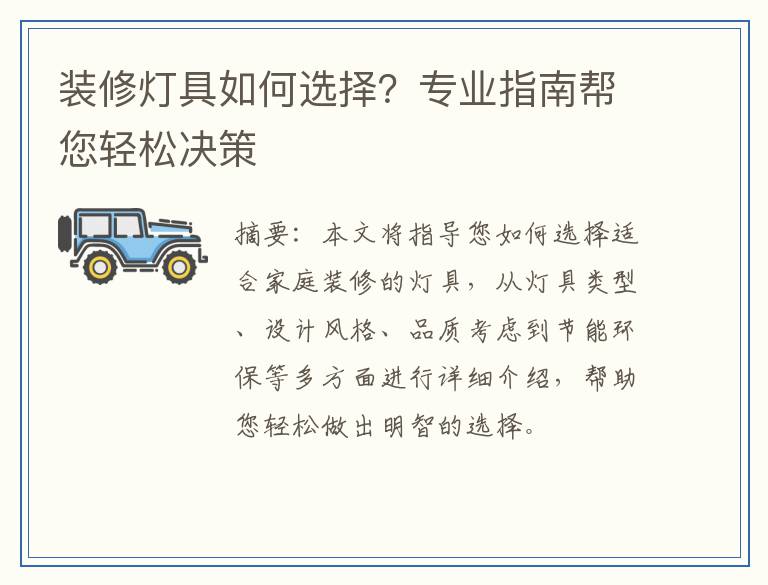 装修灯具如何选择？专业指南帮您轻松决策

摘要：本文将指导您如何选择适合家庭装修的灯具，从灯具类型、设计风格、品质考虑到节能环保等多方面进行详细介绍，帮助您轻松做出明智的选择。